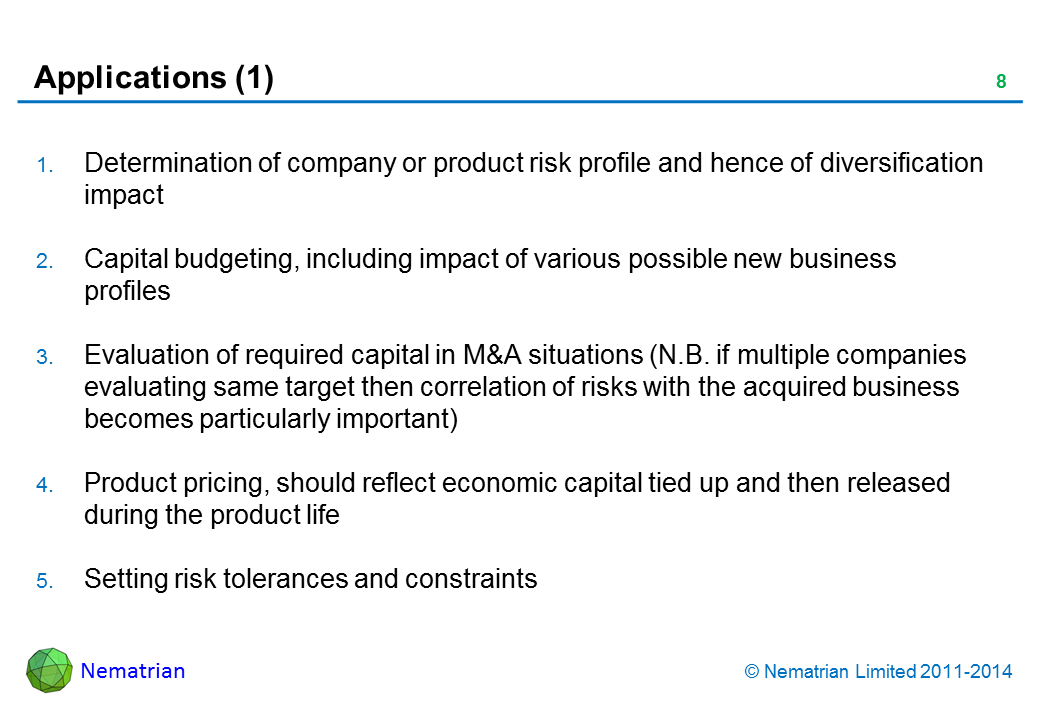 Applications (1)

8

1. Determination of company or product risk profile and hence of diversification impact

2. Capital budgeting, including impact of various possible new business profiles

3. Evaluation of required capital in M&A situations (N.B. if multiple companies evaluating same target then correlation of risks with the acquired business becomes particularly important)

4. Product pricing, should reflect economic capital tied up and then released during the product life

5. Setting risk tolerances and constraints

Nematrian

© Nematrian Limited 2011-2014